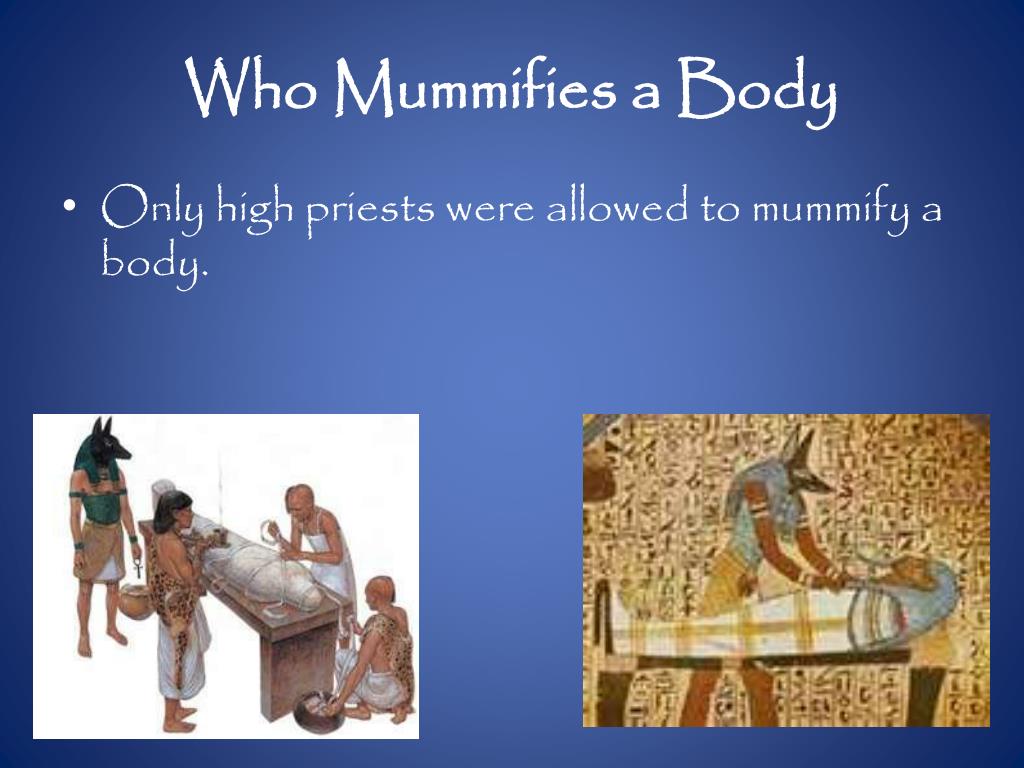 Who Mummifies a Body

• Only high priests were allowed to mummify a body.